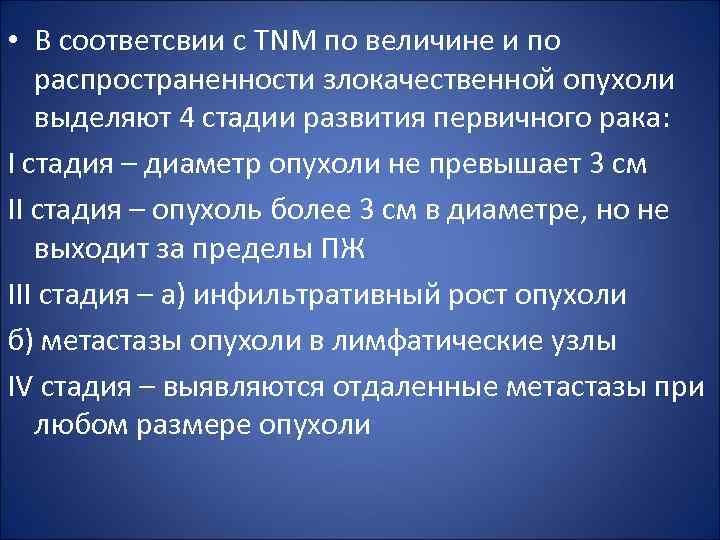 • В соответсвии с TNM по величине и по распространенности злокачественной опухоли выделяют 4 стадии развития первичного рака:

I стадия – диаметр опухоли не превышает 3 см

II стадия – опухоль более 3 см в диаметре, но не выходит за пределы ПЖ

III стадия – а) инфильтративный рост опухоли

б) метастазы опухоли в лимфатические узлы

IV стадия – выявляются отдаленные метастазы при любом размере опухоли